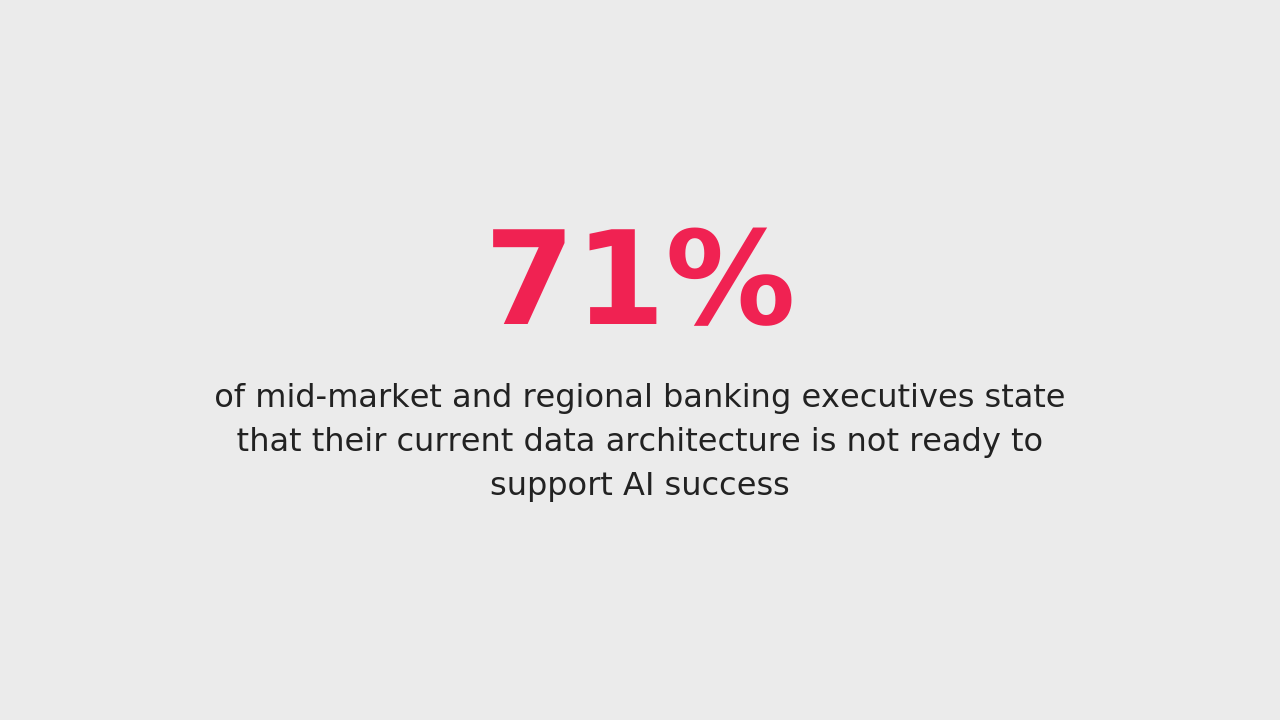 71%

of mid-market and regional banking executives state that their current data architecture is not ready to support AI success